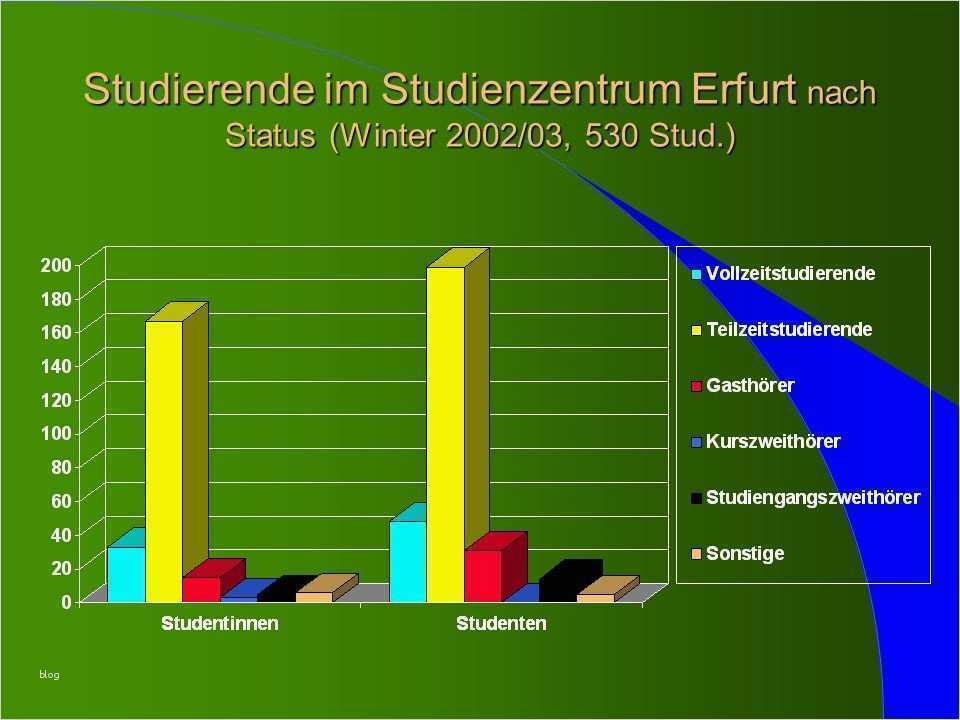 Studierende im Studienzentrum Erfurt nach Status (Winter 2002/03, 530 Stud.)

200
180
160
140
120
100
80
60
40
20
0

Studentinnen
Studenten

Vollzeitstudierende
Teilzeitstudierende
Gasthörer
Kurszweithörer
Studiengangszweithörer
Sonstige

blog